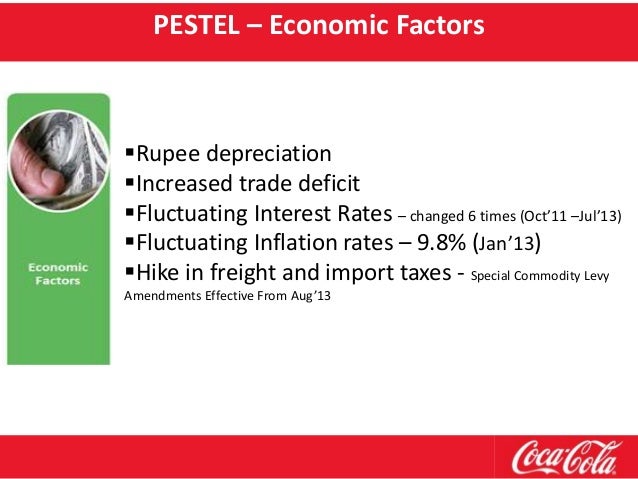 PESTEL – Economic Factors

Economic Factors

▪Rupee depreciation
▪Increased trade deficit
▪Fluctuating Interest Rates – changed 6 times (Oct'11 –Jul'13)
▪Fluctuating Inflation rates – 9.8% (Jan'13)
▪Hike in freight and import taxes - Special Commodity Levy Amendments Effective From Aug'13

Coca-Cola